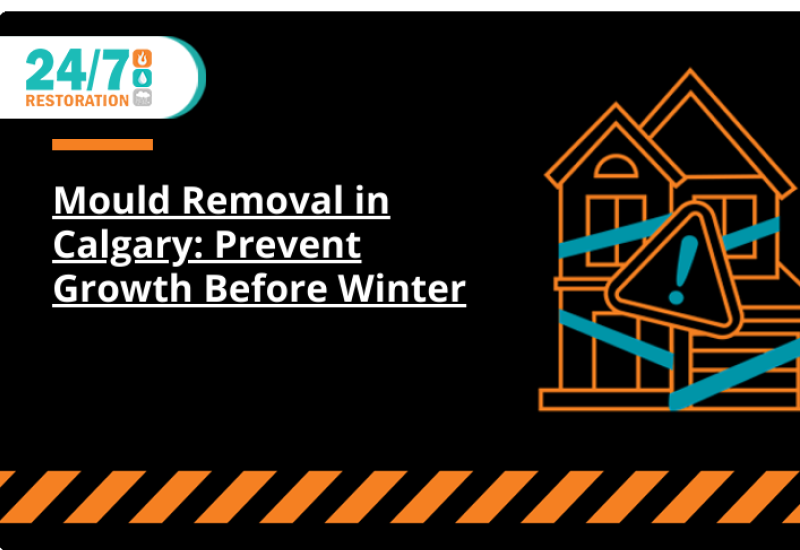 24/7 RESTORATION

Mould Removal in Calgary: Prevent Growth Before Winter

!